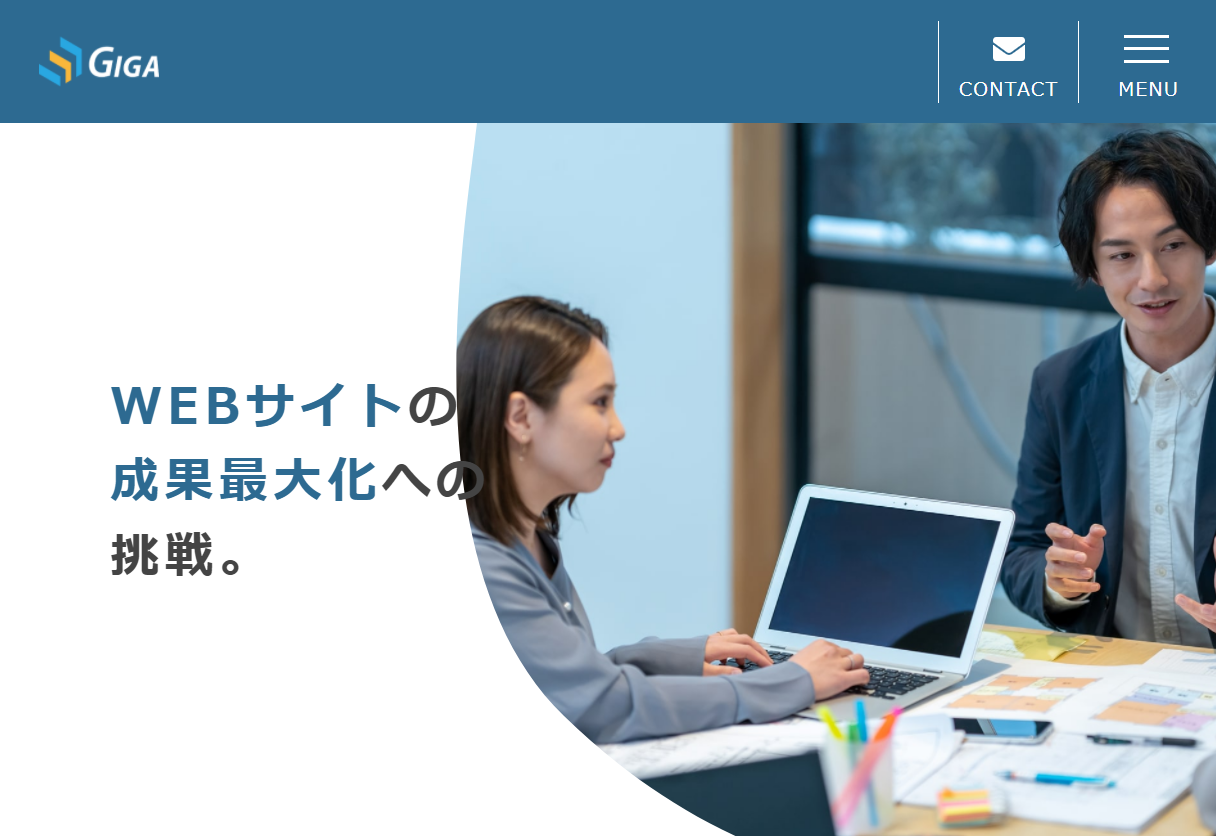 GIGA

CONTACT

MENU

WEBサイトの
成果最大化への
挑戦。